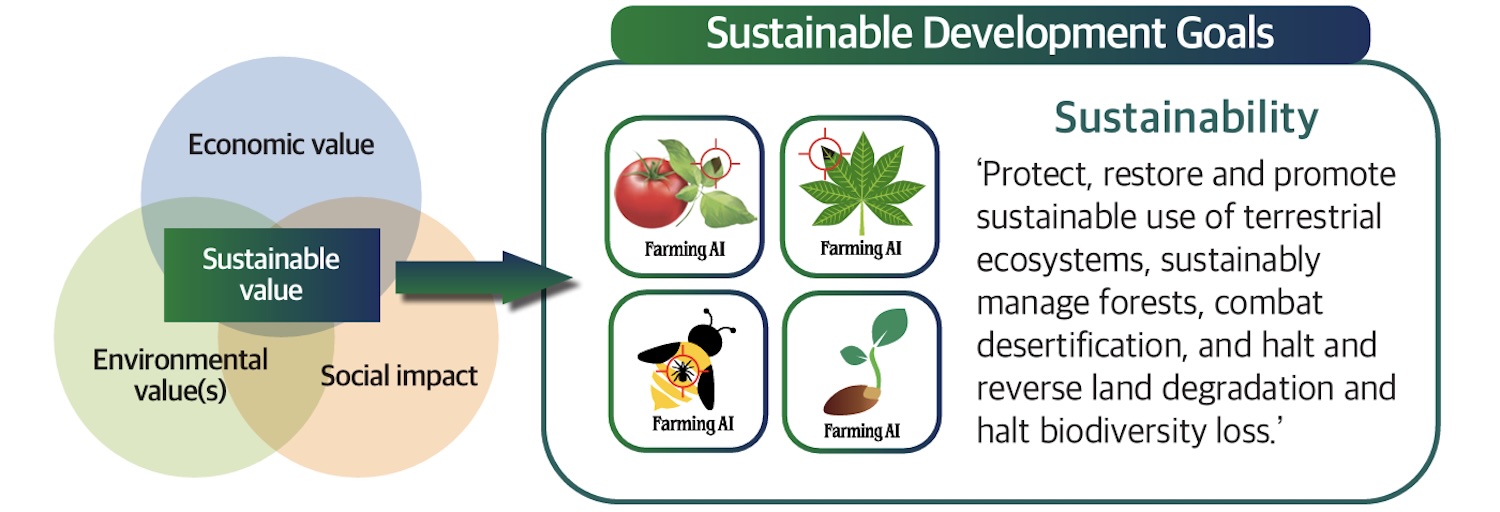 Economic value

Sustainable value

Environmental value(s)

Social impact

Sustainable Development Goals

Farming AI

Farming AI

Farming AI

Farming AI

Sustainability

‘Protect, restore and promote sustainable use of terrestrial ecosystems, sustainably manage forests, combat desertification, and halt and reverse land degradation and halt biodiversity loss.’